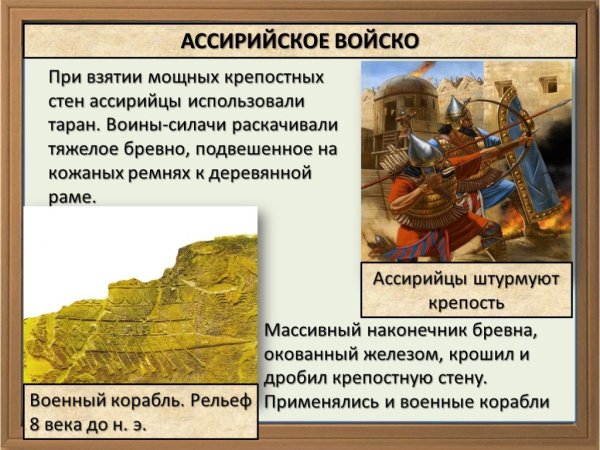 АССИРИЙСКОЕ ВОЙСКО

При взятии мощных крепостных стен ассирийцы использовали таран. Воины-силачи раскачивали тяжелое бревно, подвешенное на кожаных ремнях к деревянной раме.

Ассирийцы штурмуют крепость

Массивный наконечник бревна, окованный железом, крошил и дробил крепостную стену. Применялись и военные корабли

Военный корабль. Рельеф 8 века до н. э.